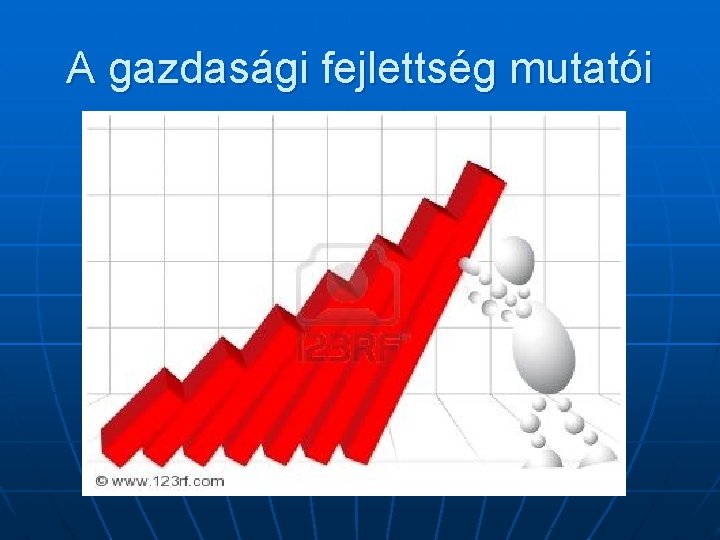 A gazdasági fejlettség mutatói

123RF

© www.123rf.com